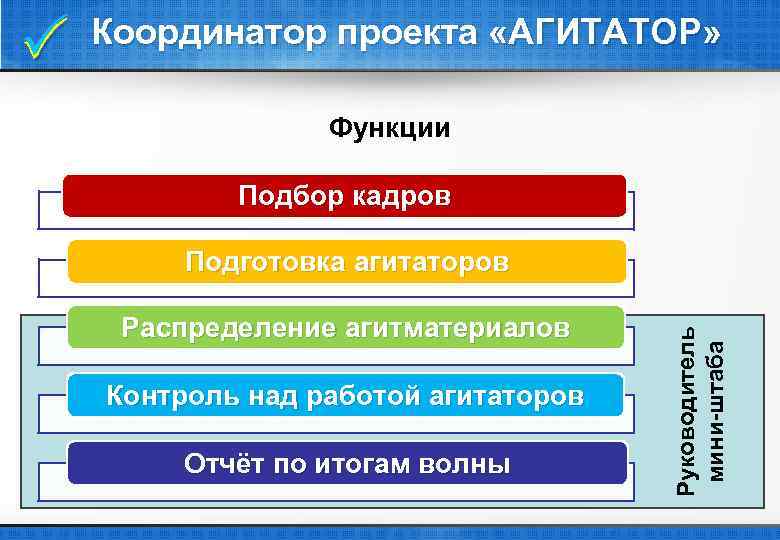 Координатор проекта «АГИТАТОР»

Функции

Подбор кадров

Подготовка агитаторов

Распределение агитматериалов

Контроль над работой агитаторов

Отчёт по итогам волны

Руководитель мини-штаба